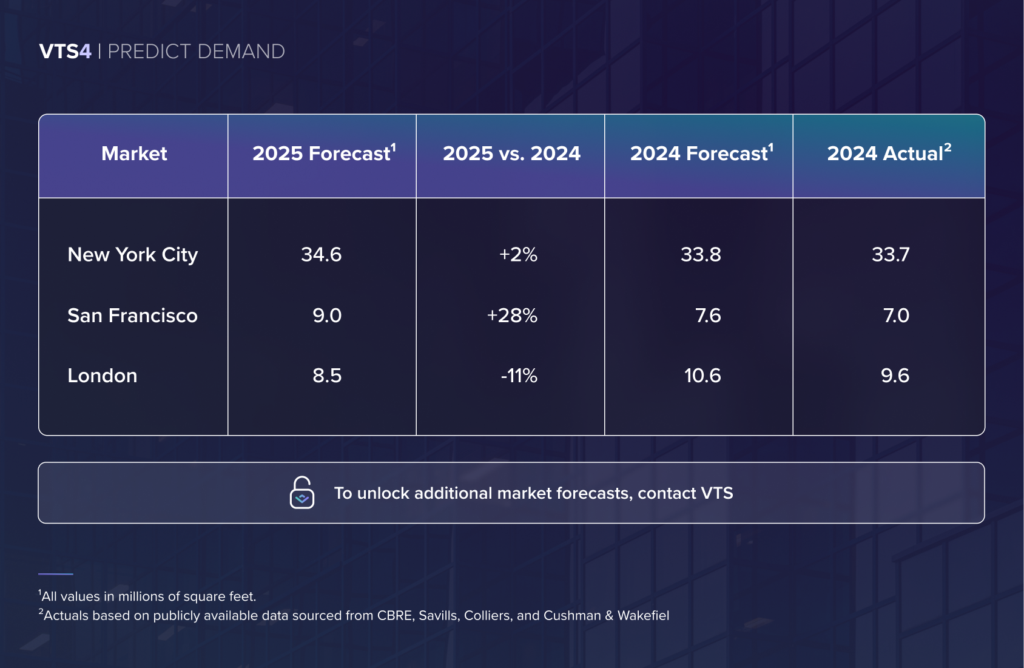 VTS4 | PREDICT DEMAND

| Market | 2025 Forecast$^1$ | 2025 vs. 2024 | 2024 Forecast$^1$ | 2024 Actual$^2$ |
|---|---|---|---|---|
| New York City | 34.6 | +2% | 33.8 | 33.7 |
| San Francisco | 9.0 | +28% | 7.6 | 7.0 |
| London | 8.5 | -11% | 10.6 | 9.6 |

To unlock additional market forecasts, contact VTS

$^1$All values in millions of square feet.
$^2$Actuals based on publicly available data sourced from CBRE, Savills, Colliers, and Cushman & Wakefiel